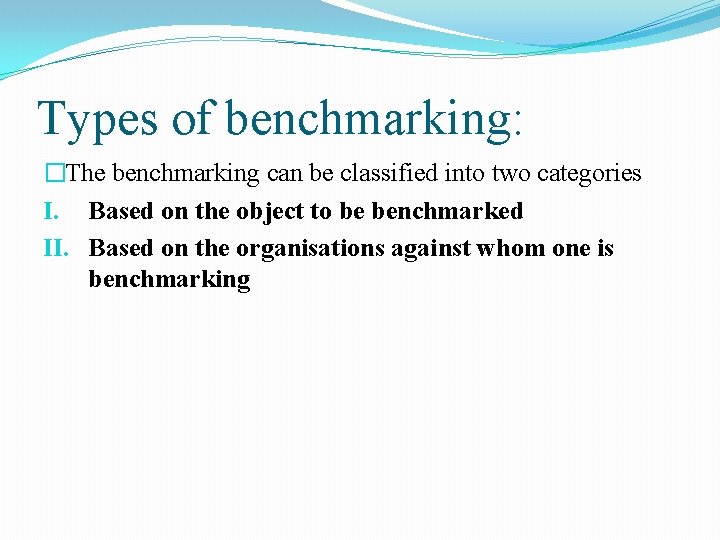 Types of benchmarking:

□The benchmarking can be classified into two categories

I. Based on the object to be benchmarked

II. Based on the organisations against whom one is benchmarking